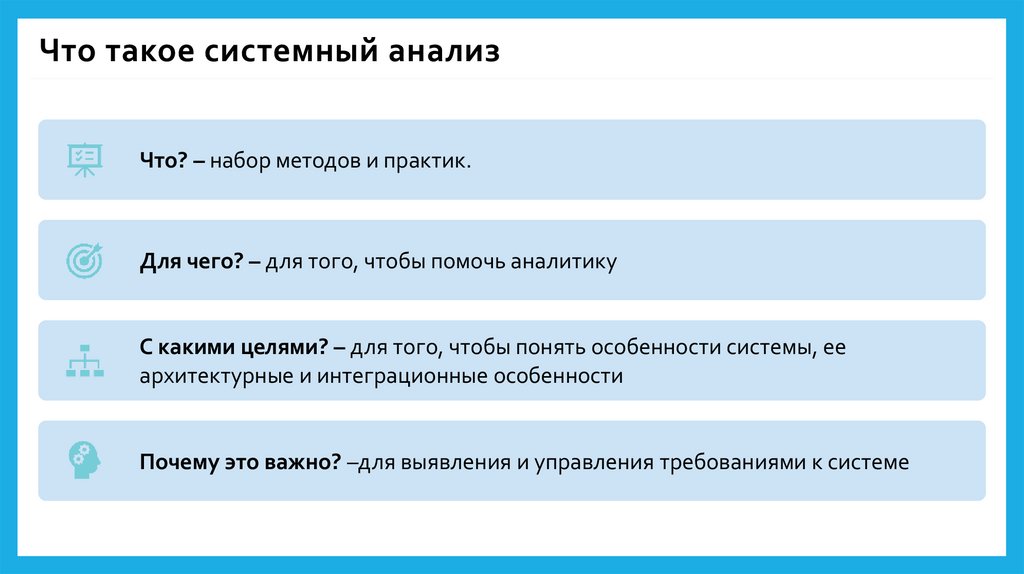 Что такое системный анализ

Что? – набор методов и практик.

Для чего? – для того, чтобы помочь аналитику

С какими целями? – для того, чтобы понять особенности системы, ее архитектурные и интеграционные особенности

Почему это важно? –для выявления и управления требованиями к системе